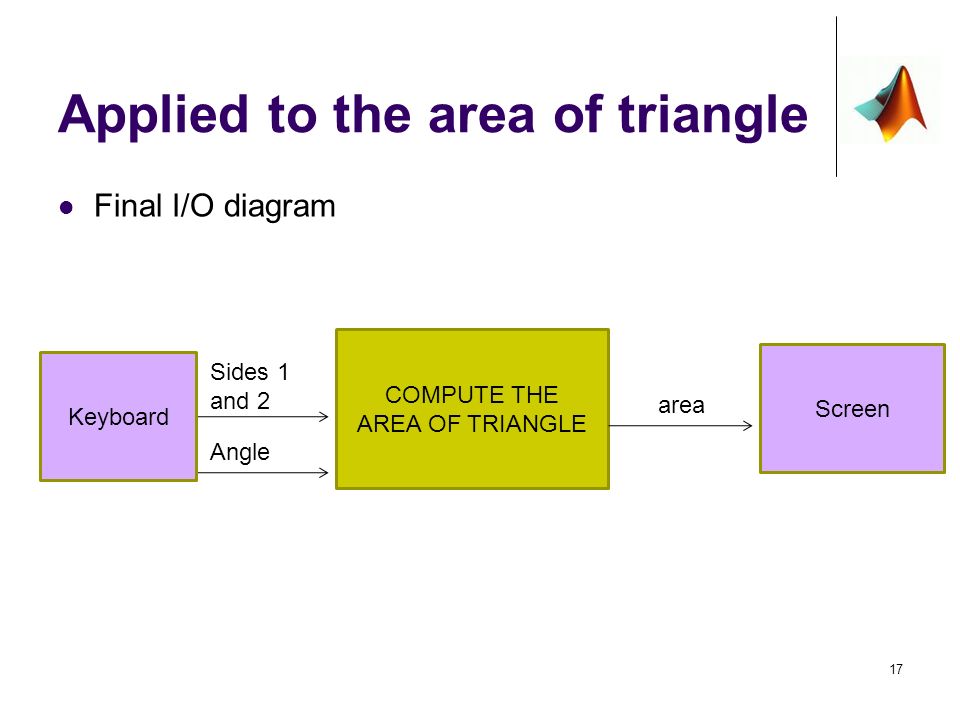 Applied to the area of triangle

● Final I/O diagram

Keyboard

Sides 1 and 2

Angle

COMPUTE THE AREA OF TRIANGLE

area

Screen

17